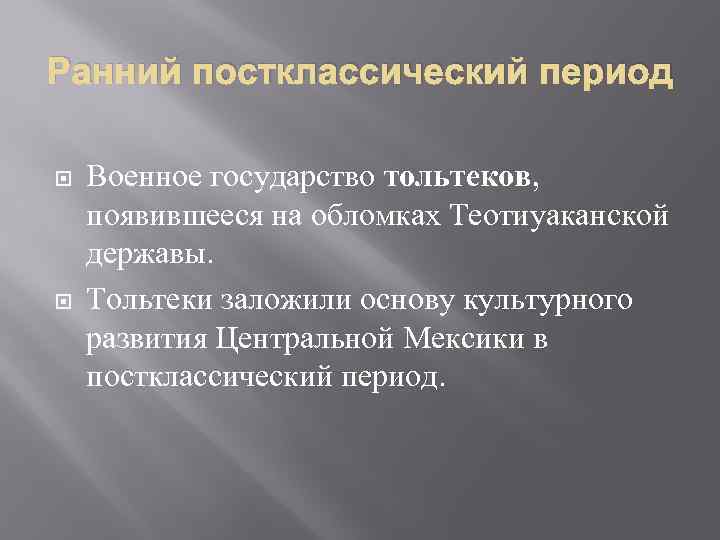 Ранний постклассический период

Военное государство тольтеков, появившееся на обломках Теотиуаканской державы.

Тольтеки заложили основу культурного развития Центральной Мексики в постклассический период.